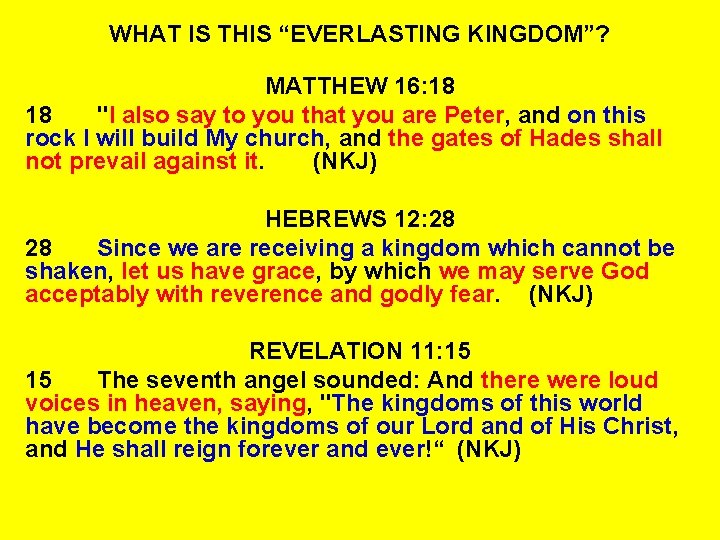 WHAT IS THIS “EVERLASTING KINGDOM”?

MATTHEW 16:18

18 "I also say to you that you are Peter, and on this rock I will build My church, and the gates of Hades shall not prevail against it. (NKJ)

HEBREWS 12:28

28 Since we are receiving a kingdom which cannot be shaken, let us have grace, by which we may serve God acceptably with reverence and godly fear. (NKJ)

REVELATION 11:15

15 The seventh angel sounded: And there were loud voices in heaven, saying, "The kingdoms of this world have become the kingdoms of our Lord and of His Christ, and He shall reign forever and ever!“ (NKJ)